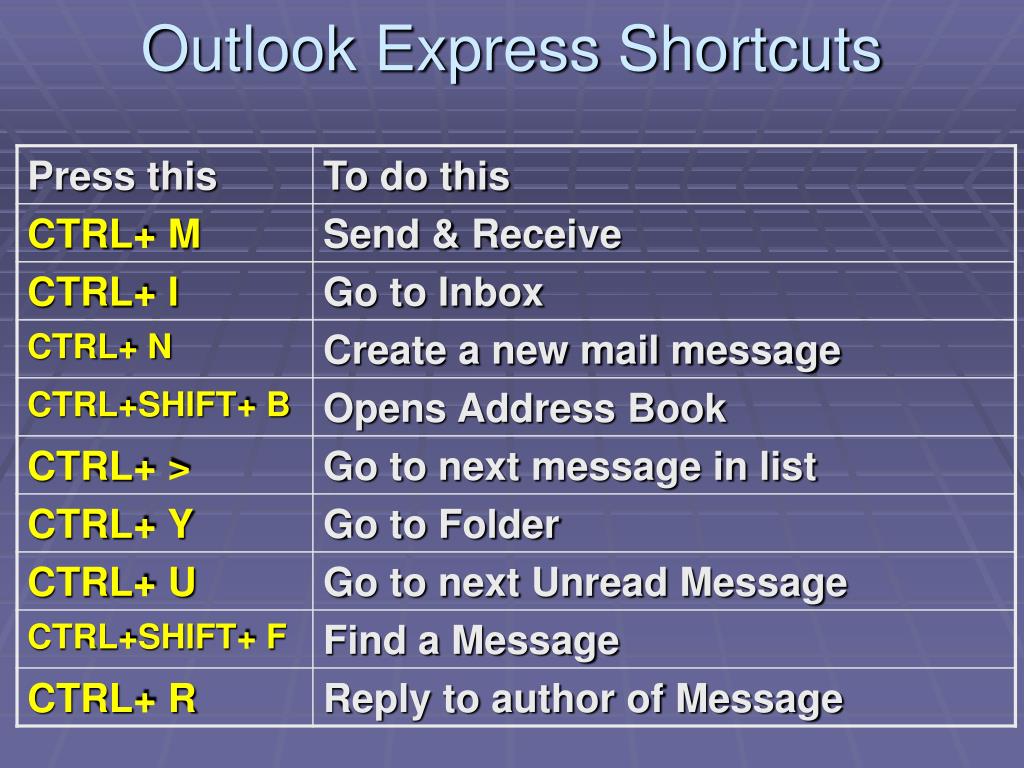 Outlook Express Shortcuts

| Press this | To do this |
|---|---|
| CTRL+ M | Send & Receive |
| CTRL+ I | Go to Inbox |
| CTRL+ N | Create a new mail message |
| CTRL+SHIFT+ B | Opens Address Book |
| CTRL+ > | Go to next message in list |
| CTRL+ Y | Go to Folder |
| CTRL+ U | Go to next Unread Message |
| CTRL+SHIFT+ F | Find a Message |
| CTRL+ R | Reply to author of Message |